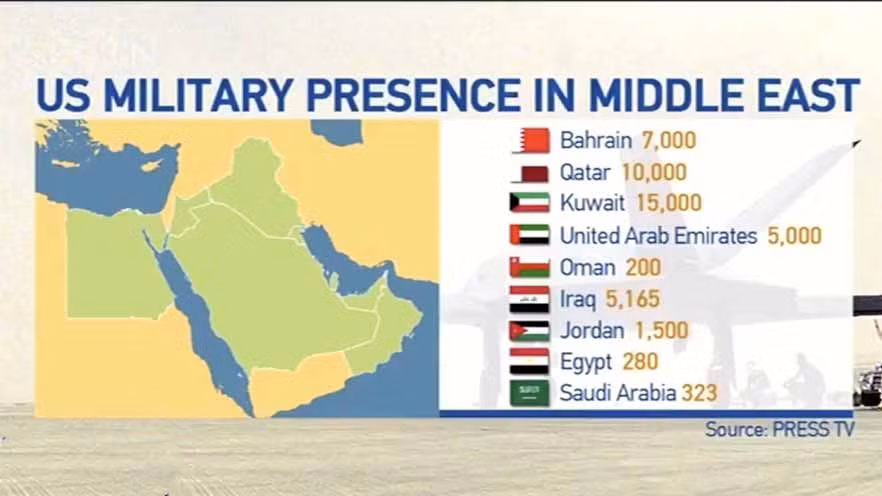 US MILITARY PRESENCE IN MIDDLE EAST

Bahrain 7,000
Qatar 10,000
Kuwait 15,000
United Arab Emirates 5,000
Oman 200
Iraq 5,165
Jordan 1,500
Egypt 280
Saudi Arabia 323

Source: PRESS TV